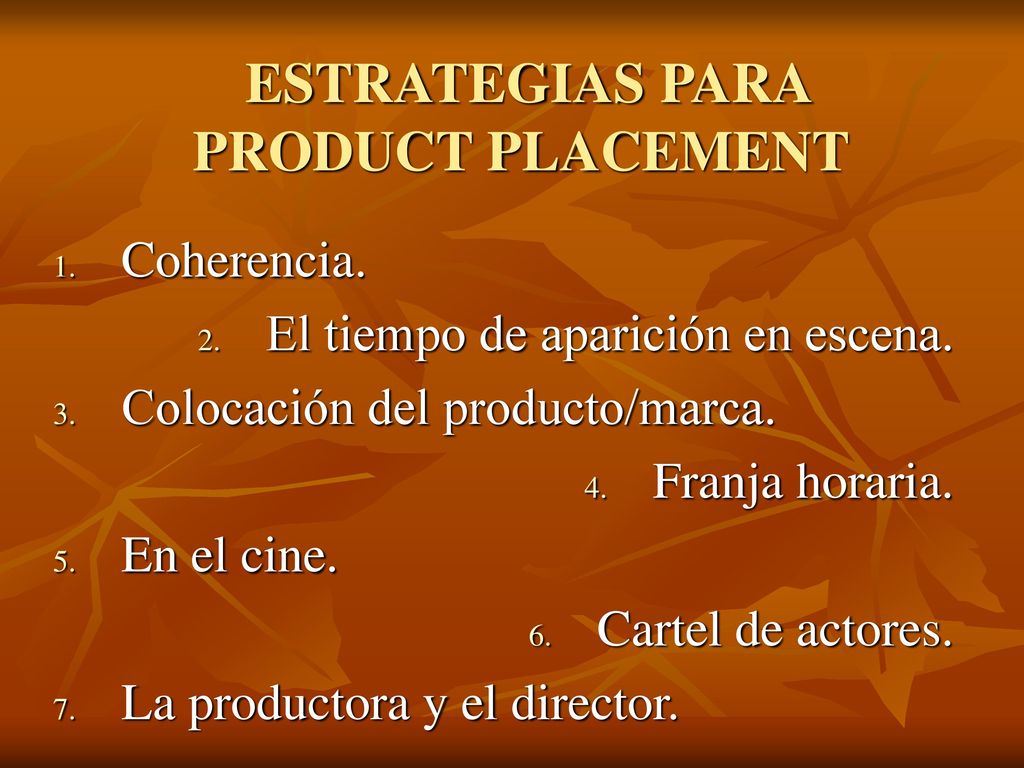 ESTRATEGIAS PARA PRODUCT PLACEMENT

1. Coherencia.
2. El tiempo de aparición en escena.
3. Colocación del producto/marca.
4. Franja horaria.
5. En el cine.
6. Cartel de actores.
7. La productora y el director.